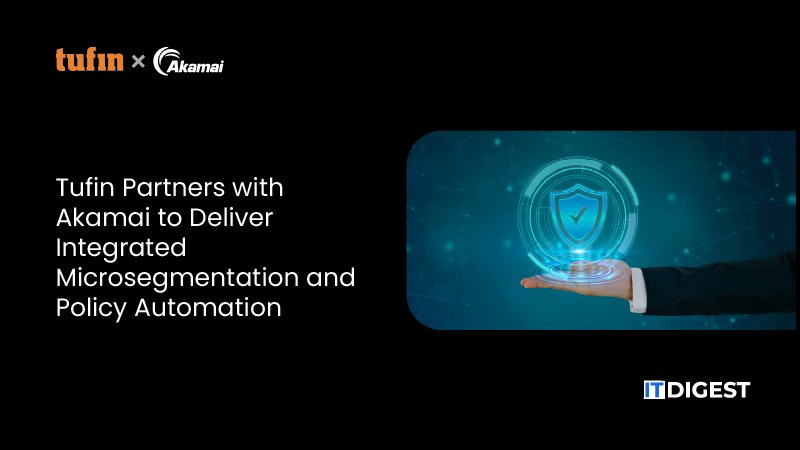 tufin × Akamai

Tufin Partners with Akamai to Deliver Integrated Microsegmentation and Policy Automation

IT DIGEST